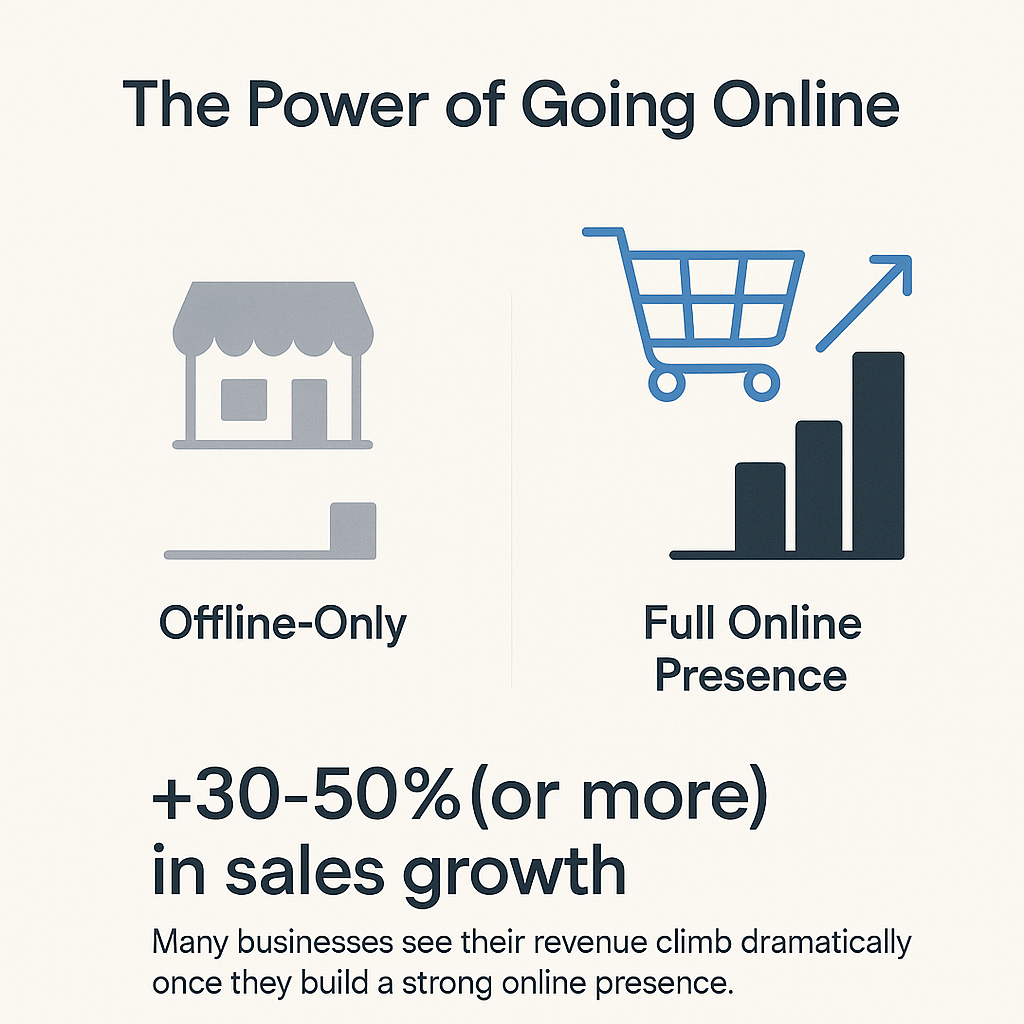 The Power of Going Online

Offline-Only

Full Online Presence

+30-50%(or more) in sales growth

Many businesses see their revenue climb dramatically once they build a strong online presence.